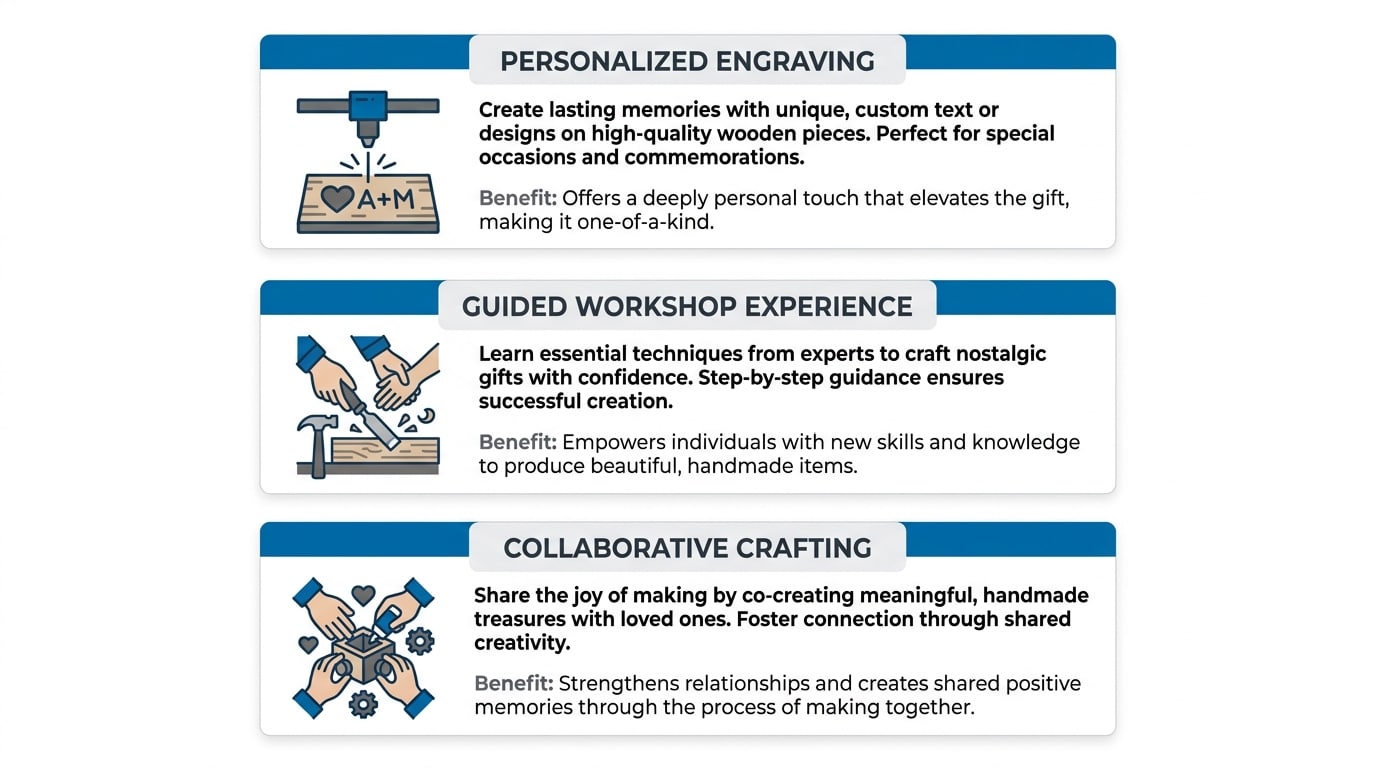 PERSONALIZED ENGRAVING

A+M

Create lasting memories with unique, custom text or designs on high-quality wooden pieces. Perfect for special occasions and commemorations.

Benefit: Offers a deeply personal touch that elevates the gift, making it one-of-a-kind.

GUIDED WORKSHOP EXPERIENCE

Learn essential techniques from experts to craft nostalgic gifts with confidence. Step-by-step guidance ensures successful creation.

Benefit: Empowers individuals with new skills and knowledge to produce beautiful, handmade items.

COLLABORATIVE CRAFTING

Share the joy of making by co-creating meaningful, handmade treasures with loved ones. Foster connection through shared creativity.

Benefit: Strengthens relationships and creates shared positive memories through the process of making together.